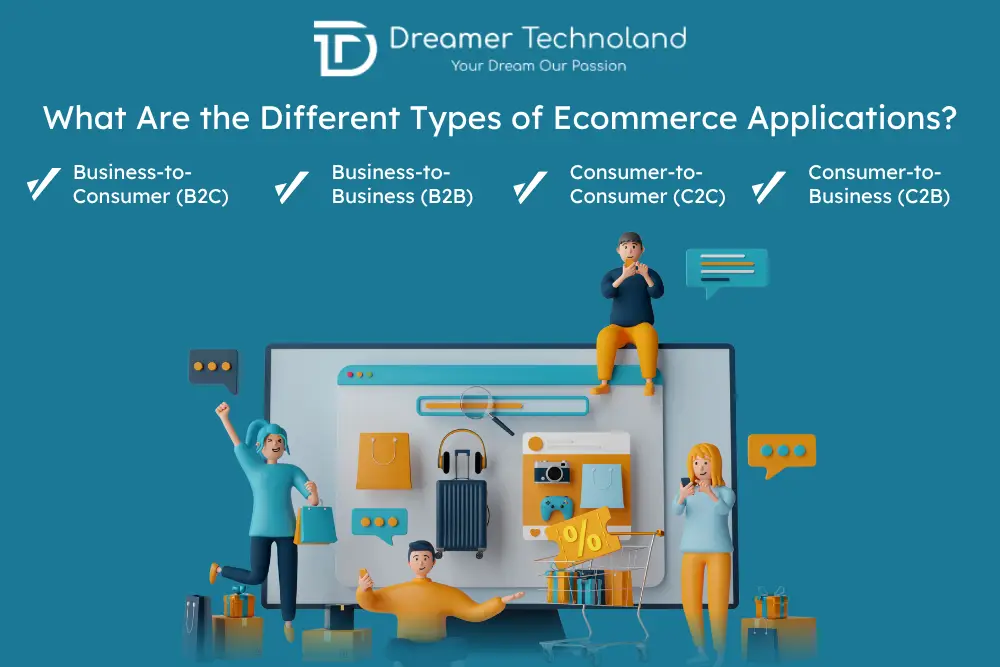 Dreamer Technoland
Your Dream Our Passion

What Are the Different Types of Ecommerce Applications?

Business-to-Consumer (B2C)

Business-to-Business (B2B)

Consumer-to-Consumer (C2C)

Consumer-to-Business (C2B)

%